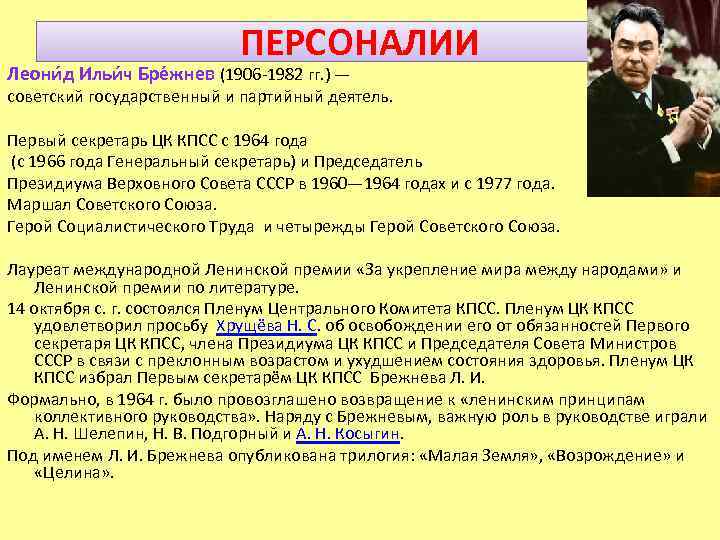 ПЕРСОНАЛИИ

Леони́д Ильи́ч Бре́жнев (1906-1982 гг.) — советский государственный и партийный деятель.

Первый секретарь ЦК КПСС с 1964 года (с 1966 года Генеральный секретарь) и Председатель Президиума Верховного Совета СССР в 1960—1964 годах и с 1977 года. Маршал Советского Союза. Герой Социалистического Труда и четырежды Герой Советского Союза.

Лауреат международной Ленинской премии «За укрепление мира между народами» и Ленинской премии по литературе.

14 октября с. г. состоялся Пленум Центрального Комитета КПСС. Пленум ЦК КПСС удовлетворил просьбу Хрущёва Н. С. об освобождении его от обязанностей Первого секретаря ЦК КПСС, члена Президиума ЦК КПСС и Председателя Совета Министров СССР в связи с преклонным возрастом и ухудшением состояния здоровья. Пленум ЦК КПСС избрал Первым секретарём ЦК КПСС Брежнева Л. И.

Формально, в 1964 г. было провозглашено возвращение к «ленинским принципам коллективного руководства». Наряду с Брежневым, важную роль в руководстве играли А. Н. Шелепин, Н. В. Подгорный и А. Н. Косыгин.

Под именем Л. И. Брежнева опубликована трилогия: «Малая Земля», «Возрождение» и «Целина».